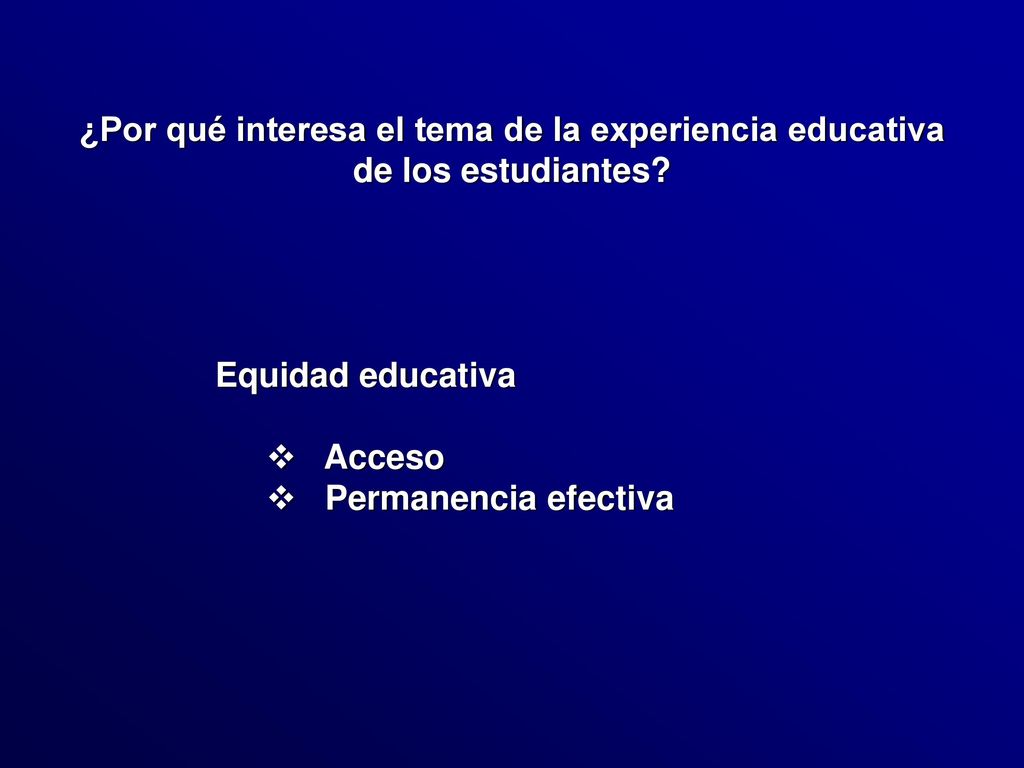 ¿Por qué interesa el tema de la experiencia educativa de los estudiantes?

Equidad educativa

❖ Acceso
❖ Permanencia efectiva